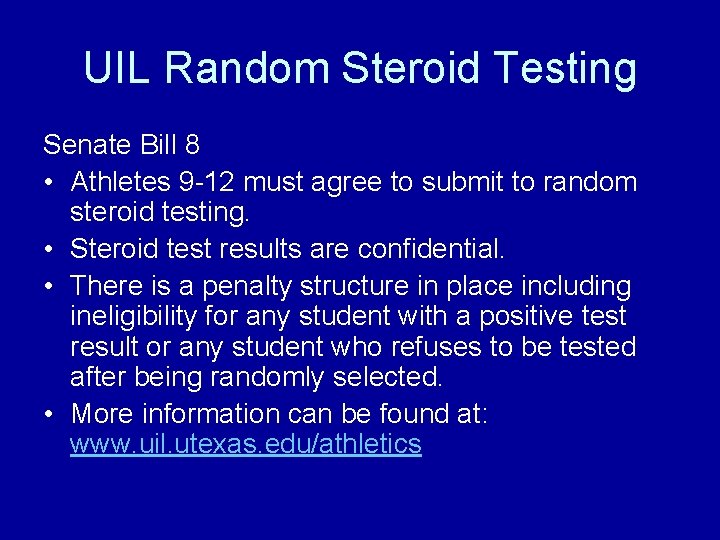 UIL Random Steroid Testing

Senate Bill 8

• Athletes 9-12 must agree to submit to random steroid testing.
• Steroid test results are confidential.
• There is a penalty structure in place including ineligibility for any student with a positive test result or any student who refuses to be tested after being randomly selected.
• More information can be found at: www.uil.utexas.edu/athletics